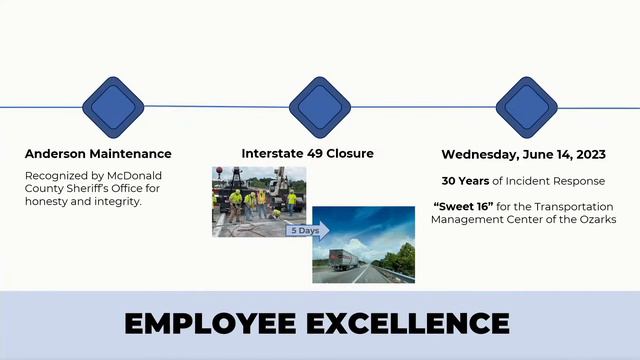 Anderson Maintenance

Recognized by McDonald County Sheriff's Office for honesty and integrity.

Interstate 49 Closure

5 Days

Wednesday, June 14, 2023

30 Years of Incident Response

"Sweet 16" for the Transportation Management Center of the Ozarks

EMPLOYEE EXCELLENCE